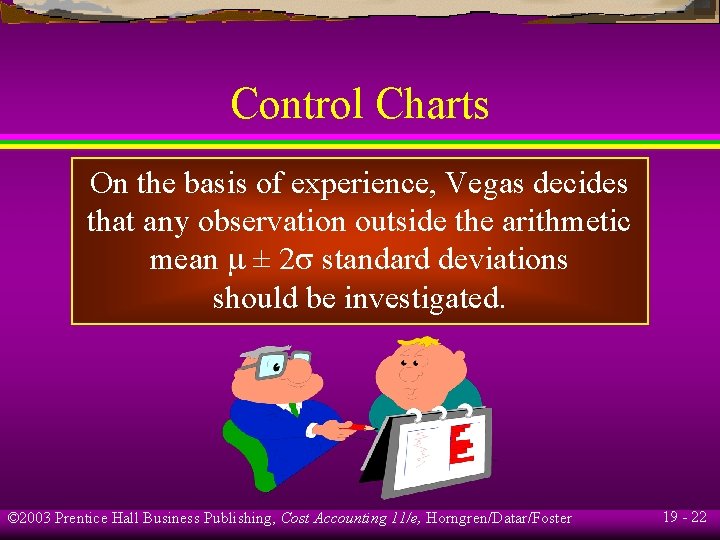 Control Charts

On the basis of experience, Vegas decides that any observation outside the arithmetic mean $\mu \pm 2\sigma$ standard deviations should be investigated.

E

©2003 Prentice Hall Business Publishing, Cost Accounting 11/e, Horngren/Datar/Foster

19 - 22